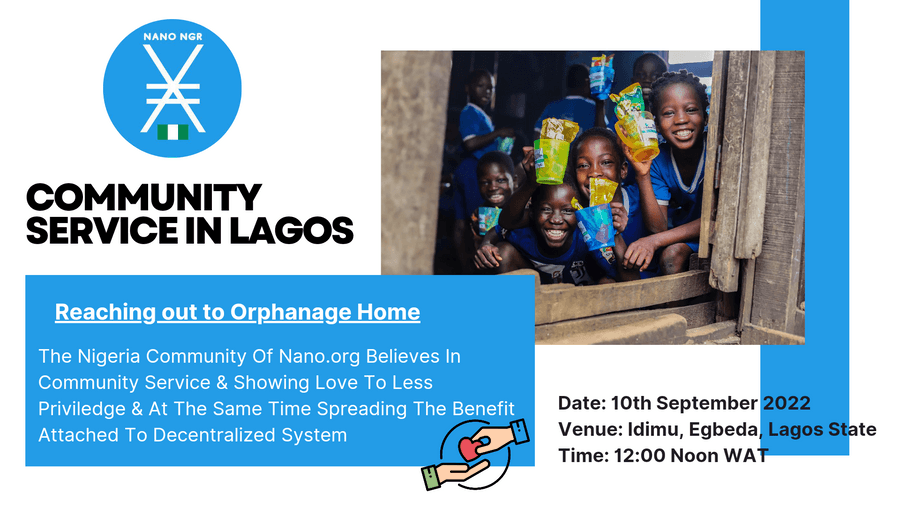 NANO NGR

COMMUNITY SERVICE IN LAGOS

Reaching out to Orphanage Home

The Nigeria Community Of Nano.org Believes In Community Service & Showing Love To Less Priviledge & At The Same Time Spreading The Benefit Attached To Decentralized System

Date: 10th September 2022
Venue: Idimu, Egbeda, Lagos State
Time: 12:00 Noon WAT